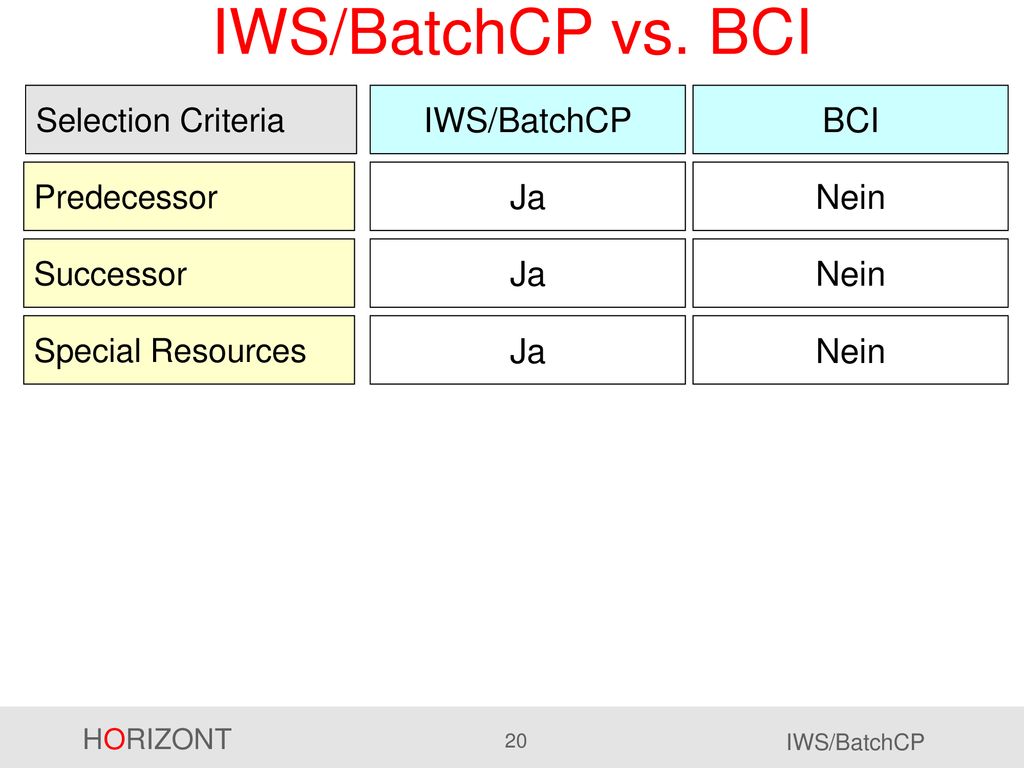 IWS/BatchCP vs. BCI

| Selection Criteria | IWS/BatchCP | BCI |
|---|---|---|
| Predecessor | Ja | Nein |
| Successor | Ja | Nein |
| Special Resources | Ja | Nein |

HORIZONT

20

IWS/BatchCP